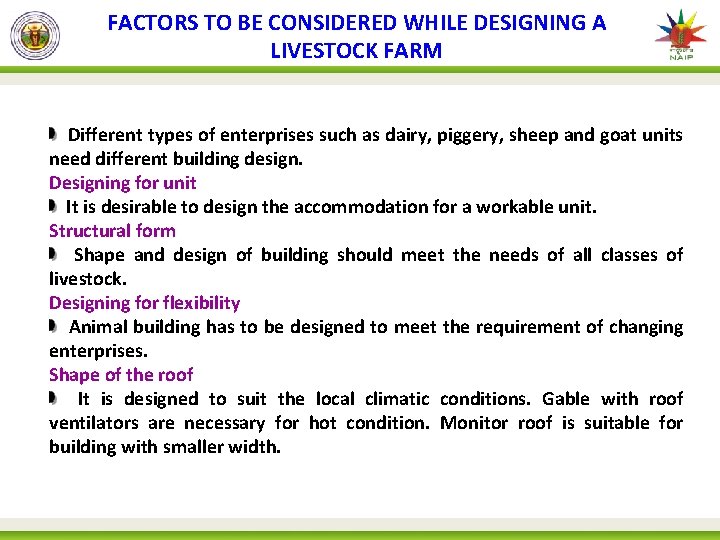 FACTORS TO BE CONSIDERED WHILE DESIGNING A LIVESTOCK FARM

NAIP

Different types of enterprises such as dairy, piggery, sheep and goat units need different building design.

Designing for unit

It is desirable to design the accommodation for a workable unit.

Structural form

Shape and design of building should meet the needs of all classes of livestock.

Designing for flexibility

Animal building has to be designed to meet the requirement of changing enterprises.

Shape of the roof

It is designed to suit the local climatic conditions. Gable with roof ventilators are necessary for hot condition. Monitor roof is suitable for building with smaller width.